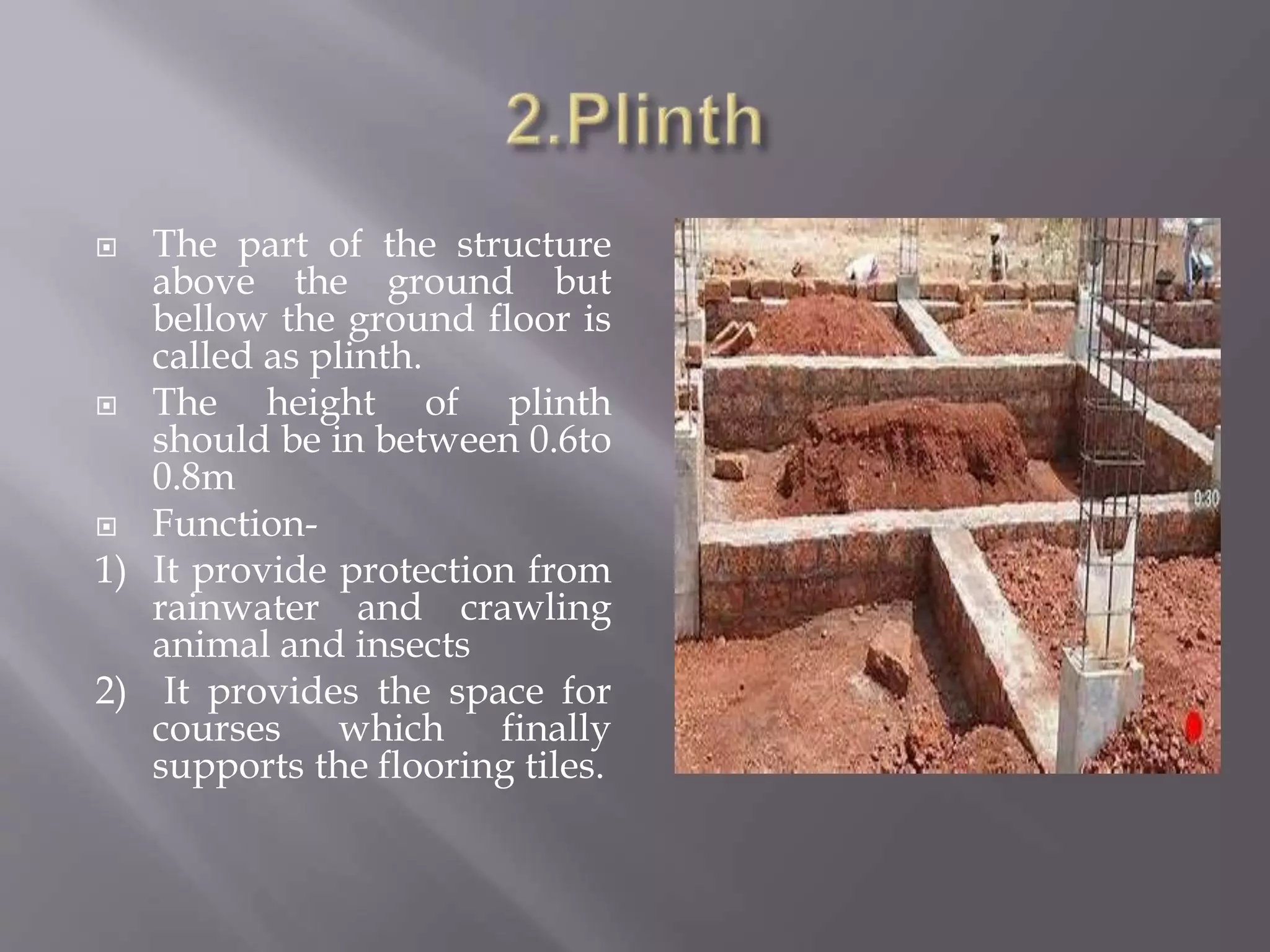 2.Plinth

The part of the structure above the ground but bellow the ground floor is called as plinth.

The height of plinth should be in between 0.6to 0.8m

Function-

1) It provide protection from rainwater and crawling animal and insects

2) It provides the space for courses which finally supports the flooring tiles.

0:30